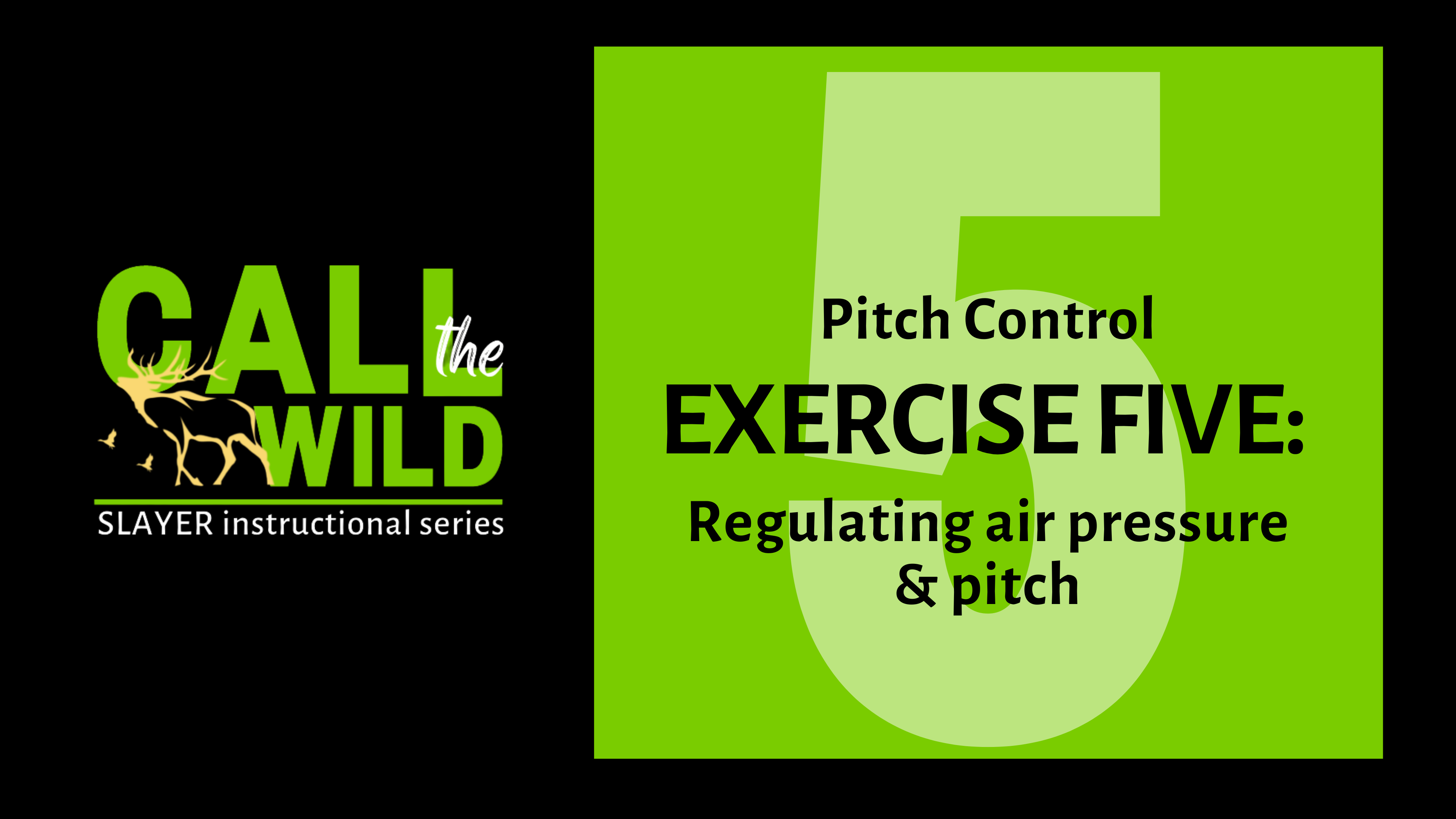 CALL the WILD
SLAYER instructional series

5

Pitch Control
EXERCISE FIVE:
Regulating air pressure & pitch